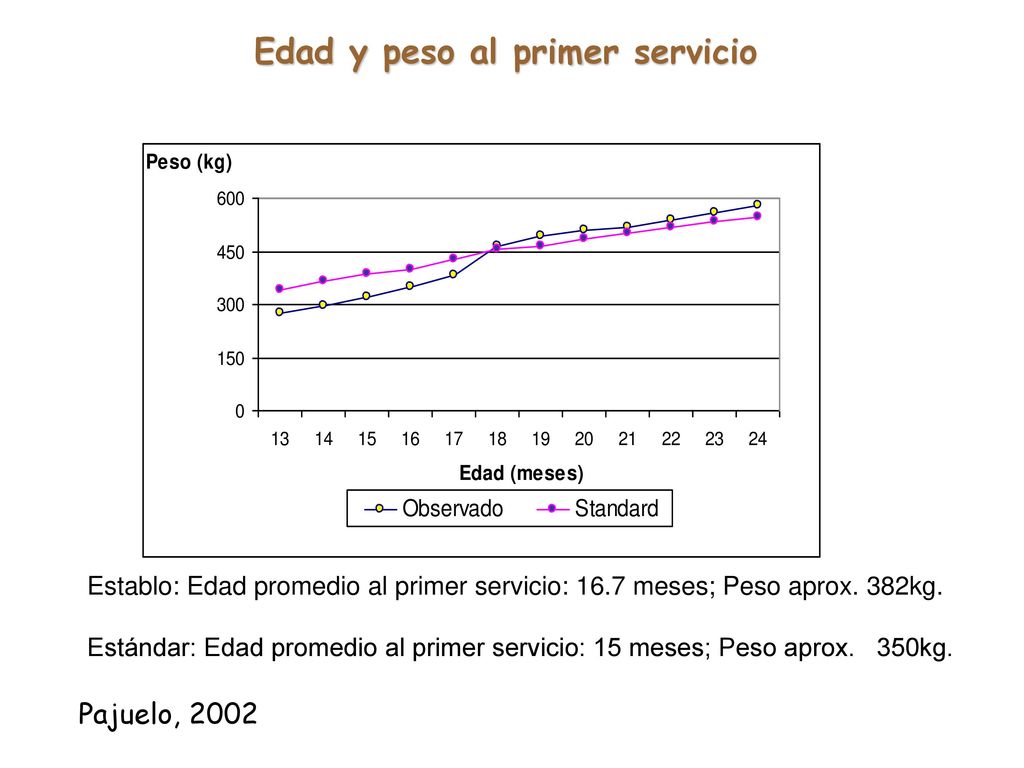 Edad y peso al primer servicio

Peso (kg)

600
450
300
150
0

13 14 15 16 17 18 19 20 21 22 23 24

Edad (meses)

Observado Standard

Establo: Edad promedio al primer servicio: 16.7 meses; Peso aprox. 382kg.

Estándar: Edad promedio al primer servicio: 15 meses; Peso aprox. 350kg.

Pajuelo, 2002